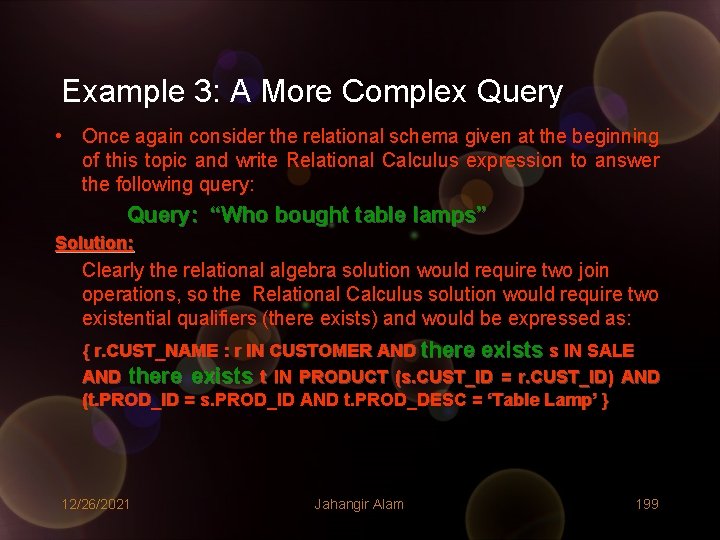 Example 3: A More Complex Query

• Once again consider the relational schema given at the beginning of this topic and write Relational Calculus expression to answer the following query:

Query: “Who bought table lamps”

Solution:

Clearly the relational algebra solution would require two join operations, so the Relational Calculus solution would require two existential qualifiers (there exists) and would be expressed as:

{ r.CUST_NAME : r IN CUSTOMER AND there exists s IN SALE AND there exists t IN PRODUCT (s.CUST_ID = r.CUST_ID) AND (t.PROD_ID = s.PROD_ID AND t.PROD_DESC = ‘Table Lamp’ }

12/26/2021

Jahangir Alam

199